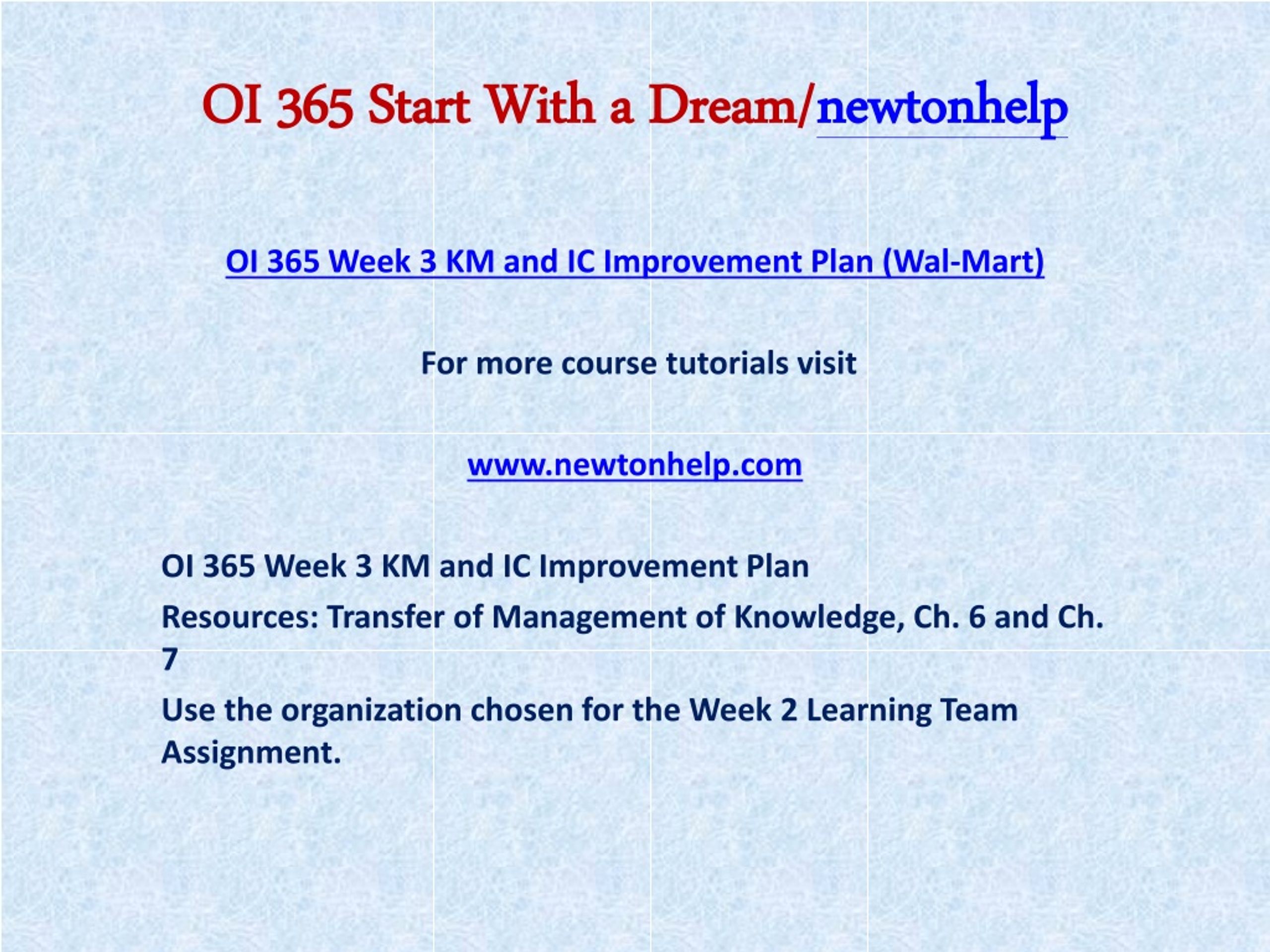 OI 365 Start With a Dream/newtonhelp

OI 365 Week 3 KM and IC Improvement Plan (Wal-Mart)

For more course tutorials visit

www.newtonhelp.com

OI 365 Week 3 KM and IC Improvement Plan

Resources: Transfer of Management of Knowledge, Ch. 6 and Ch. 7

Use the organization chosen for the Week 2 Learning Team Assignment.